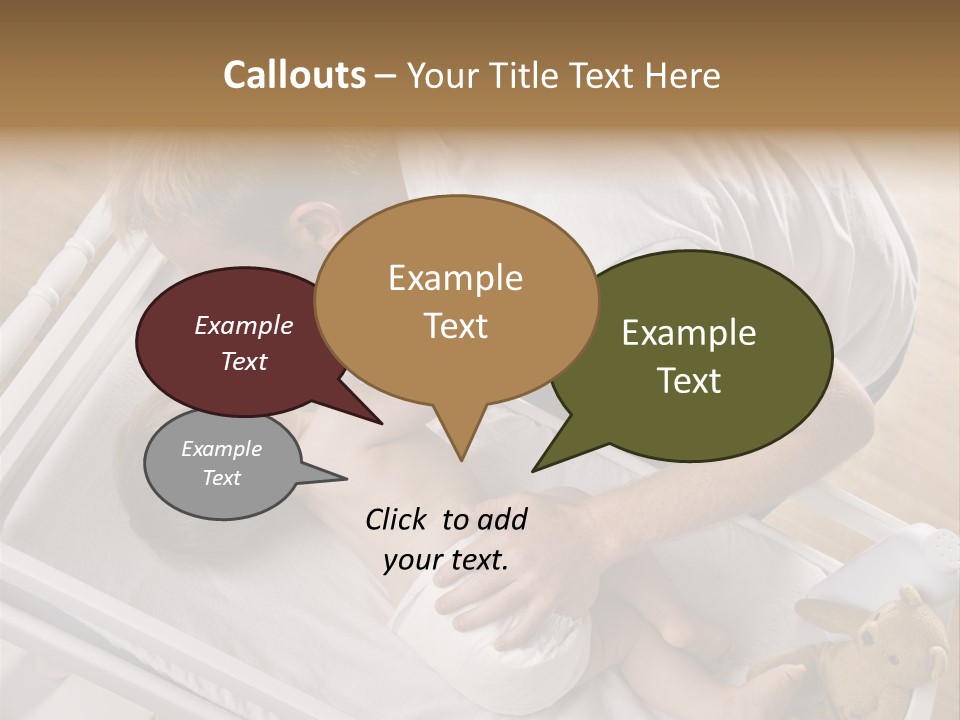 Callouts – Your Title Text Here

Example Text

Example Text

Example Text

Example Text

Click to add your text.